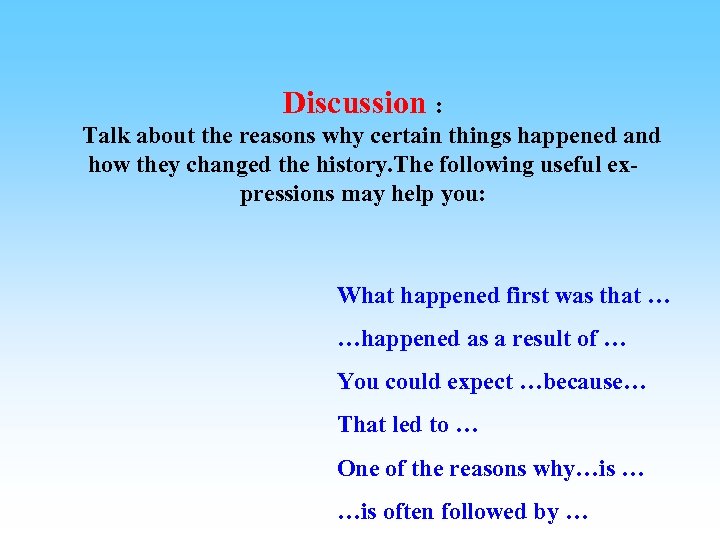 Discussion :

Talk about the reasons why certain things happened and how they changed the history.The following useful expressions may help you:

What happened first was that …

…happened as a result of …

You could expect …because…

That led to …

One of the reasons why…is …

…is often followed by …